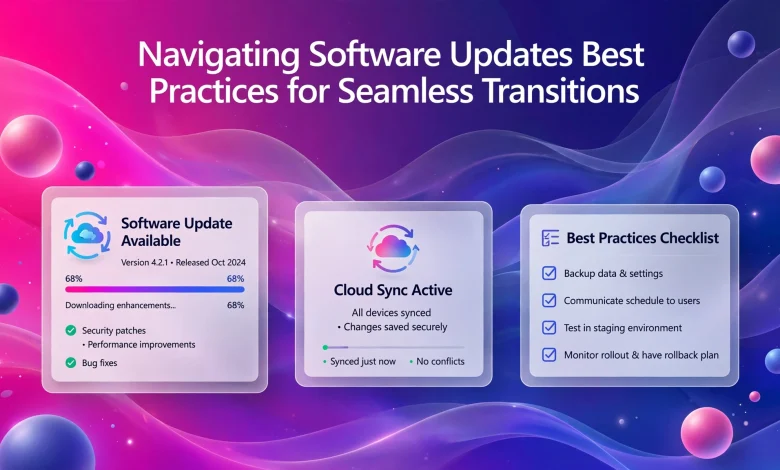 Navigating Software Updates Best Practices for Seamless Transitions

Software Update Available

Version 4.2.1 • Released Oct 2024

68%

68%

Downloading enhancements...

68%

Security patches

• Performance improvements

Bug fixes

Cloud Sync Active

All devices synced

• Changes saved securely

• Synced just now

• No conflicts

Best Practices Checklist

Backup data & settings

Communicate schedule to users

Test in staging environment

Monitor rollout & have rollback plan